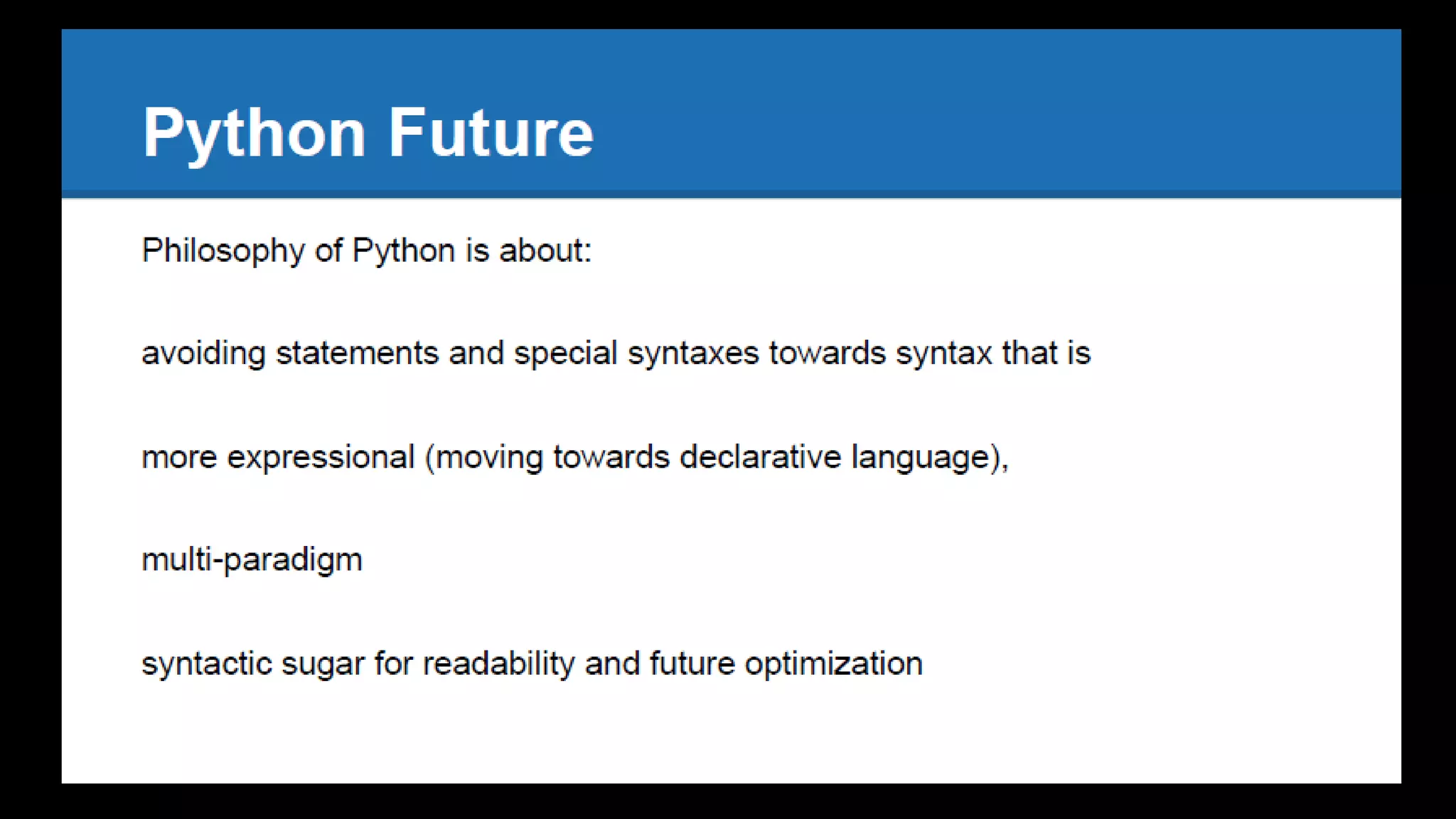 Python Future

Philosophy of Python is about:

avoiding statements and special syntaxes towards syntax that is

more expressional (moving towards declarative language),

multi-paradigm

syntactic sugar for readability and future optimization